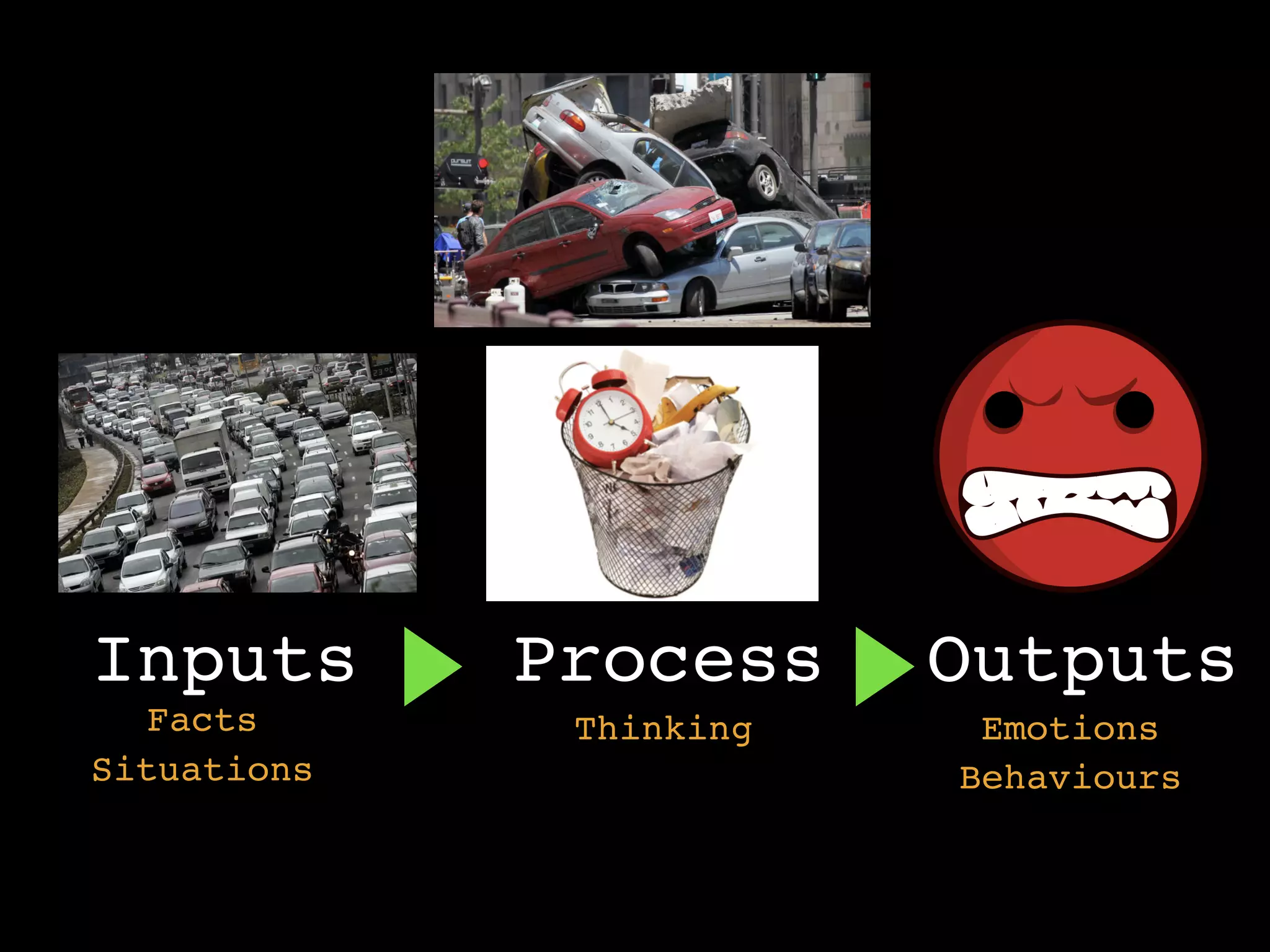 Inputs
Facts
Situations

Process
Thinking

Outputs
Emotions
Behaviours